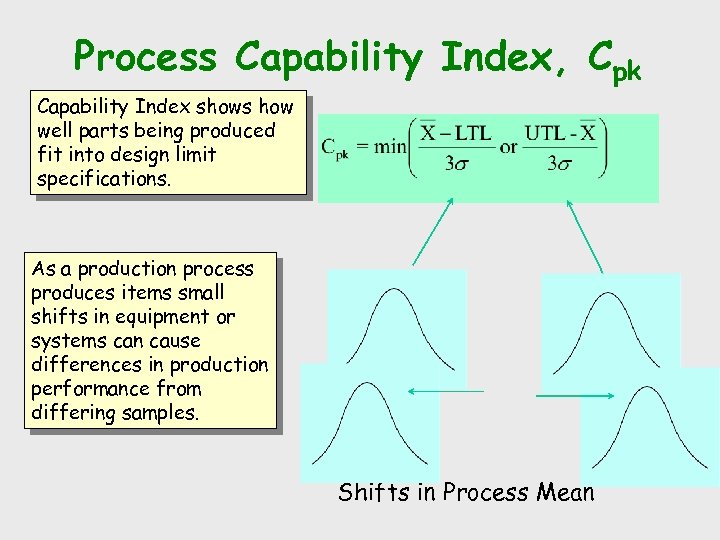 Process Capability Index, $C_{pk}$

Capability Index shows how well parts being produced fit into design limit specifications.

$C_{pk} = \min\left(\frac{\overline{X} - LTL}{3\sigma} \text{ or } \frac{UTL - \overline{X}}{3\sigma}\right)$

As a production process produces items small shifts in equipment or systems can cause differences in production performance from differing samples.

Shifts in Process Mean